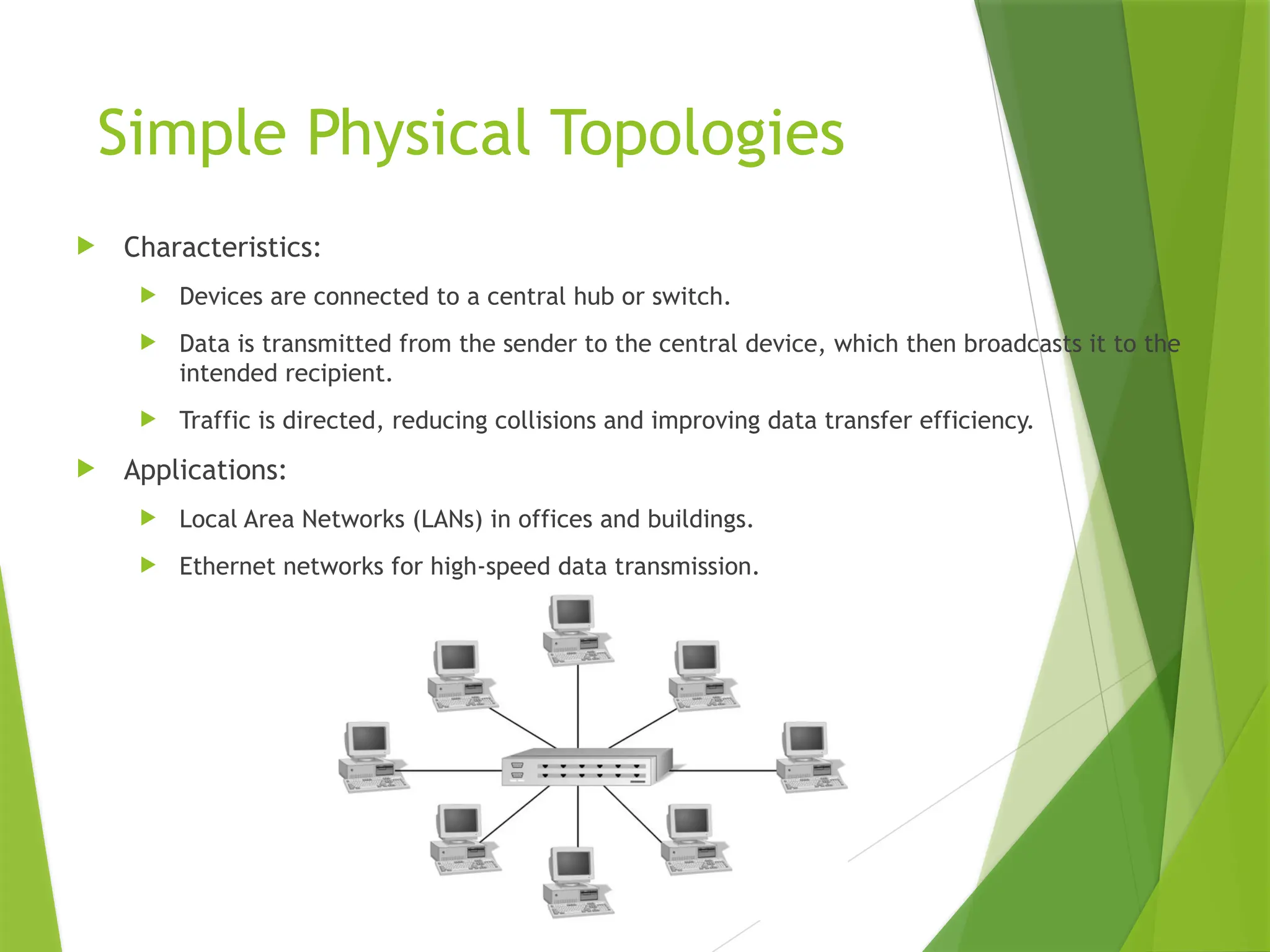 Simple Physical Topologies

Characteristics:

Devices are connected to a central hub or switch.

Data is transmitted from the sender to the central device, which then broadcasts it to the intended recipient.

Traffic is directed, reducing collisions and improving data transfer efficiency.

Applications:

Local Area Networks (LANs) in offices and buildings.

Ethernet networks for high-speed data transmission.